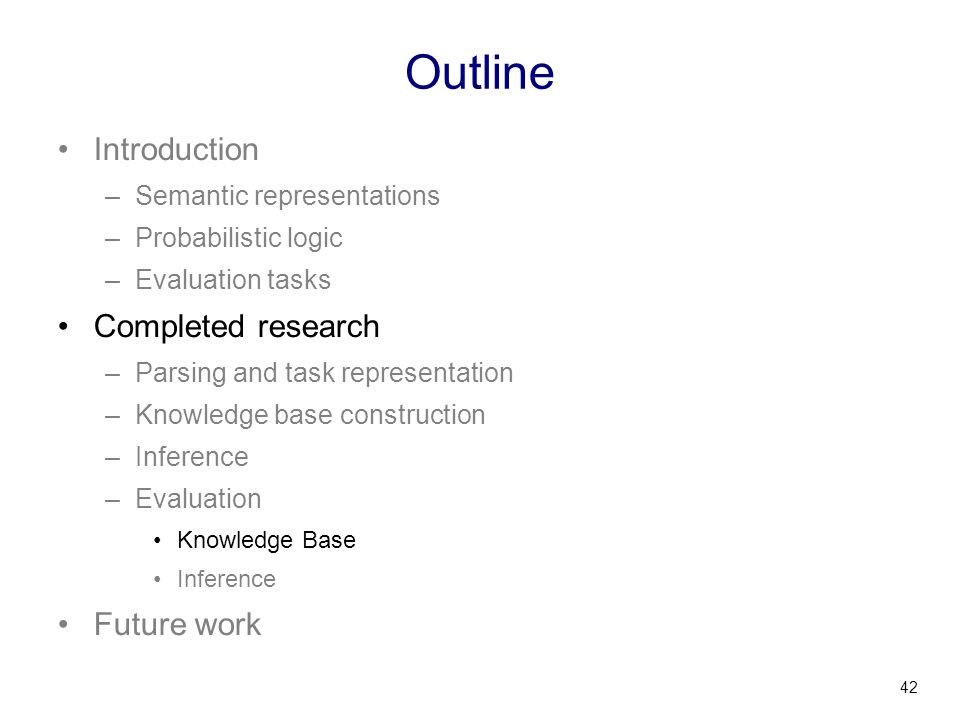 Outline

• Introduction
– Semantic representations
– Probabilistic logic
– Evaluation tasks
• Completed research
– Parsing and task representation
– Knowledge base construction
– Inference
– Evaluation
• Knowledge Base
• Inference
• Future work

42